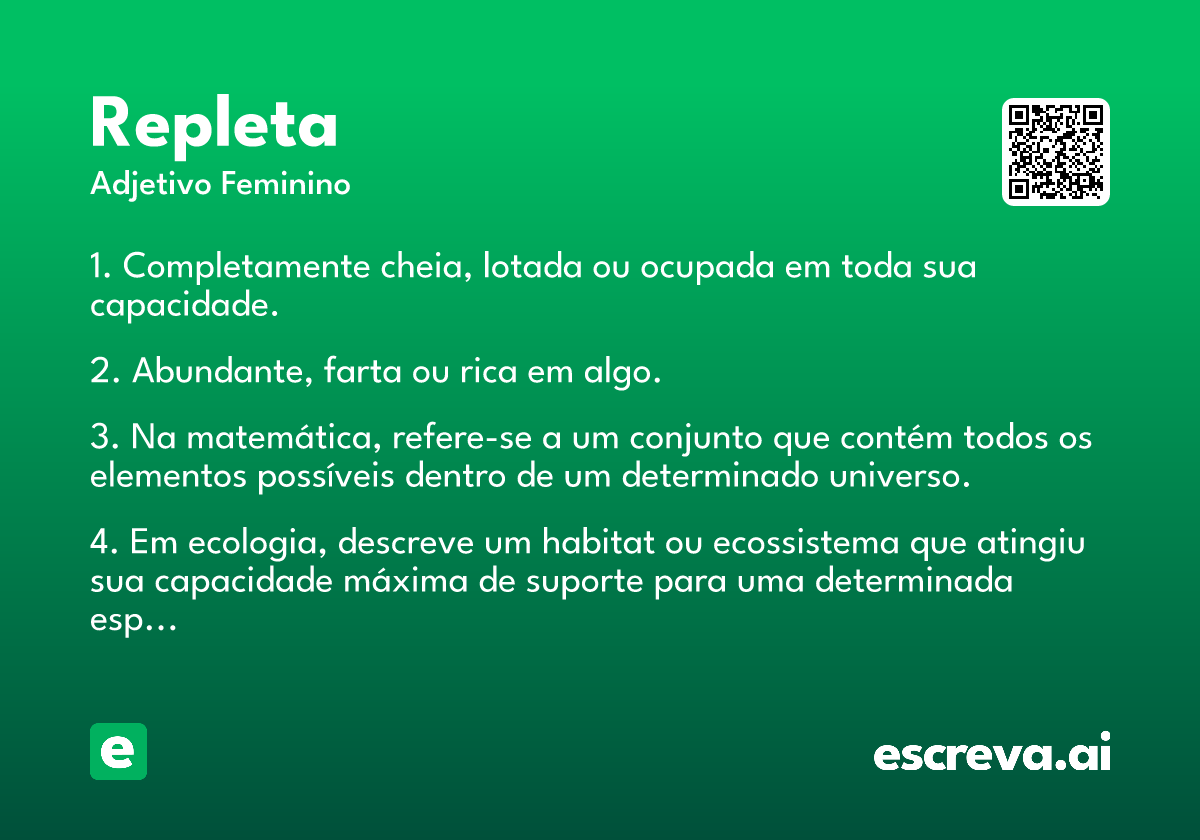 Repleta
Adjetivo Feminino

1. Completamente cheia, lotada ou ocupada em toda sua capacidade.

2. Abundante, farta ou rica em algo.

3. Na matemática, refere-se a um conjunto que contém todos os elementos possíveis dentro de um determinado universo.

4. Em ecologia, descreve um habitat ou ecossistema que atingiu sua capacidade máxima de suporte para uma determinada esp...

e

escreva.ai